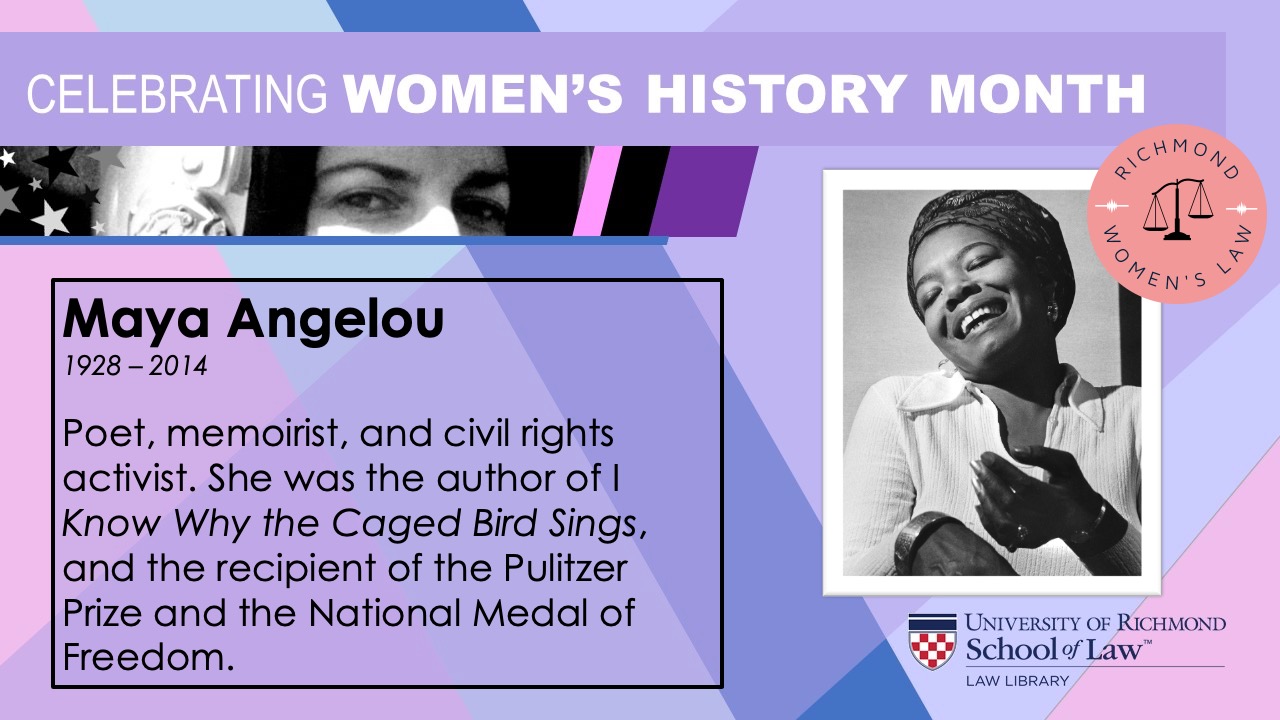 CELEBRATING WOMEN'S HISTORY MONTH

RICHMOND WOMEN'S LAW

Maya Angelou
1928 – 2014

Poet, memoirist, and civil rights activist. She was the author of I Know Why the Caged Bird Sings, and the recipient of the Pulitzer Prize and the National Medal of Freedom.

UNIVERSITY OF RICHMOND
School of Law™
LAW LIBRARY